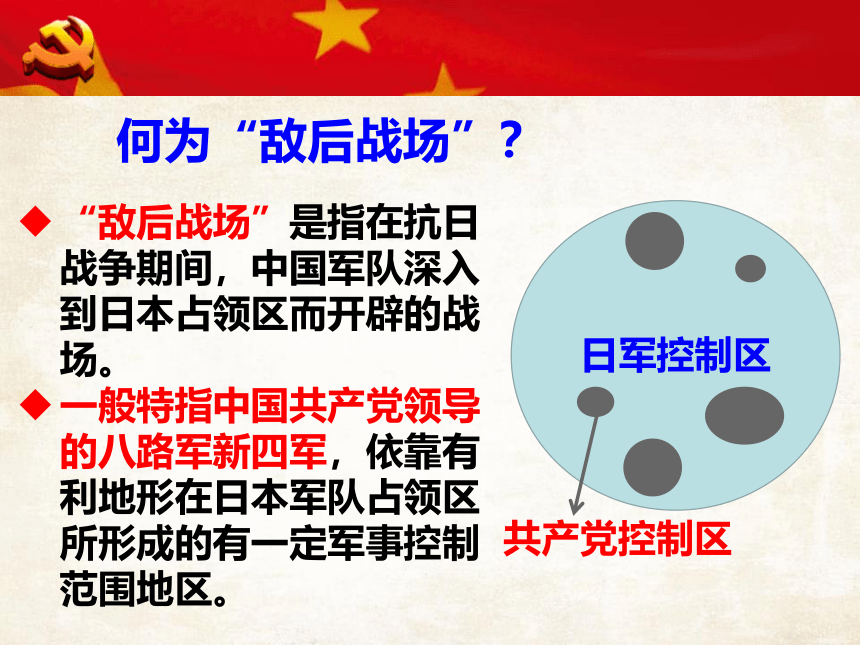 何为“敌后战场”？

◆ “敌后战场”是指在抗日战争期间，中国军队深入到日本占领区而开辟的战场。

◆ 一般特指中国共产党领导的八路军新四军，依靠有利地形在日本军队占领区所形成的有一定军事控制范围地区。

日军控制区

共产党控制区